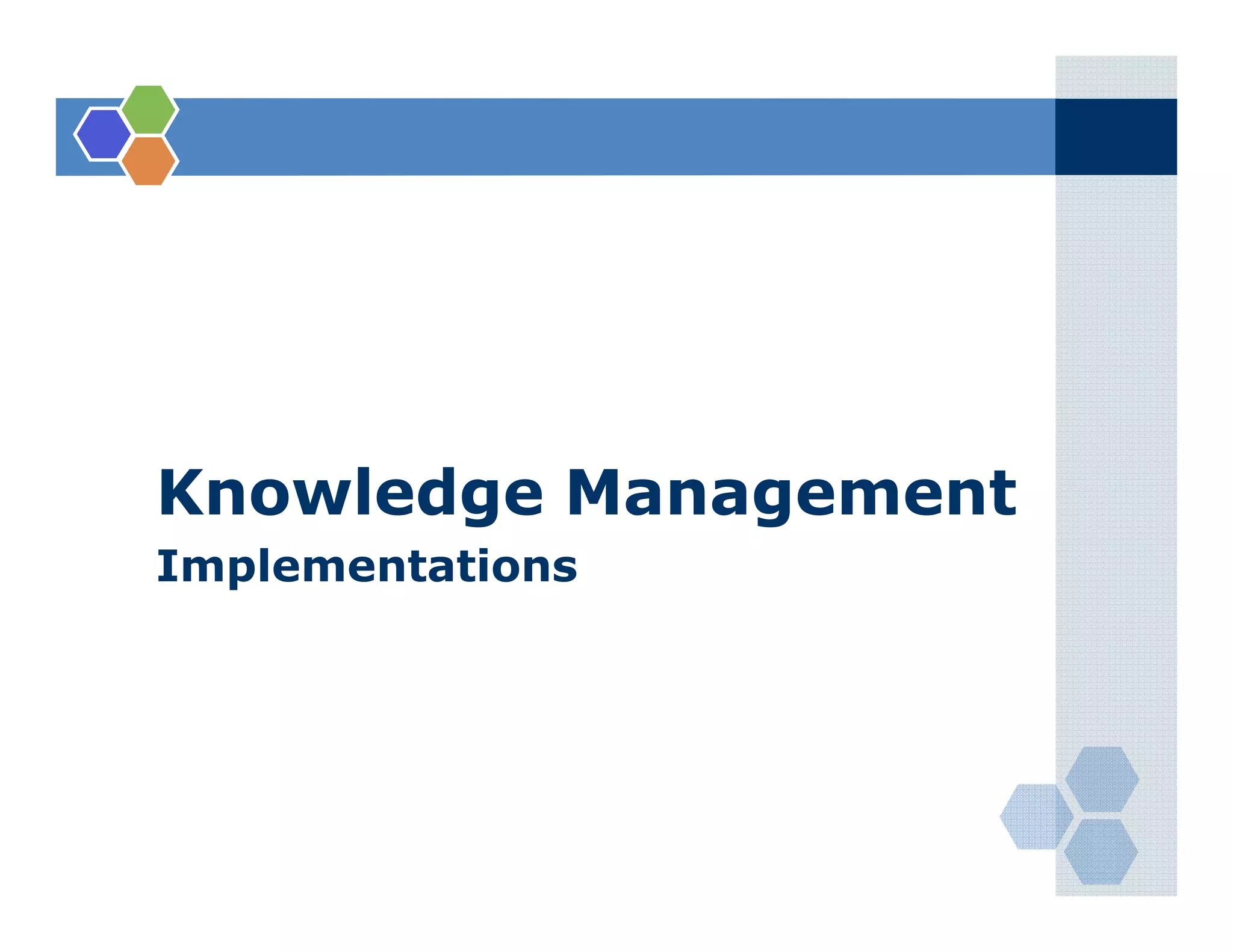 Knowledge Management
Implementations